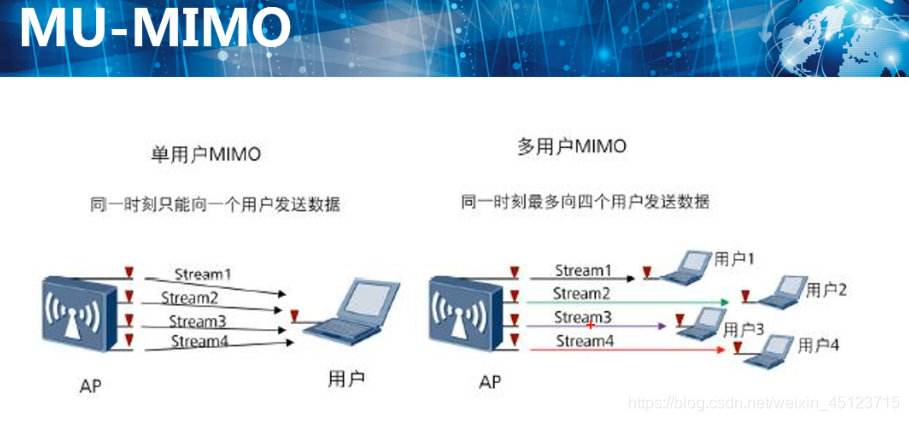 MU-MIMO

单用户MIMO

同一时刻只能向一个用户发送数据

Stream1
Stream2
Stream3
Stream4

AP

用户

多用户MIMO

同一时刻最多向四个用户发送数据

Stream1
Stream2
Stream3
Stream4

用户1
用户2
用户3
用户4

AP

https://blog.csdn.net/weixin_45123715